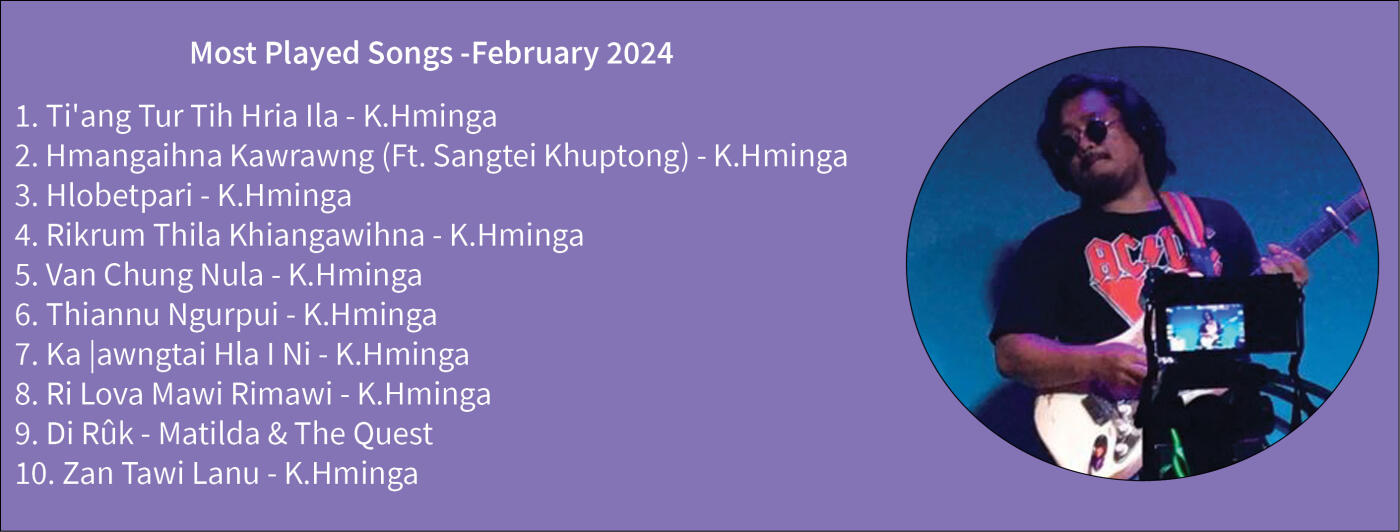 Most Played Songs -February 2024

1. Ti'ang Tur Tih Hria Ila - K.Hminga
2. Hmangaihna Kawrawng (Ft. Sangtei Khuptong) - K.Hminga
3. Hlobetpari - K.Hminga
4. Rikrum Thila Khiangawihna - K.Hminga
5. Van Chung Nula - K.Hminga
6. Thiannu Ngurpui - K.Hminga
7. Ka |awngtai Hla I Ni - K.Hminga
8. Ri Lova Mawi Rimawi - K.Hminga
9. Di Rûk - Matilda & The Quest
10. Zan Tawi Lanu - K.Hminga

AC/DC